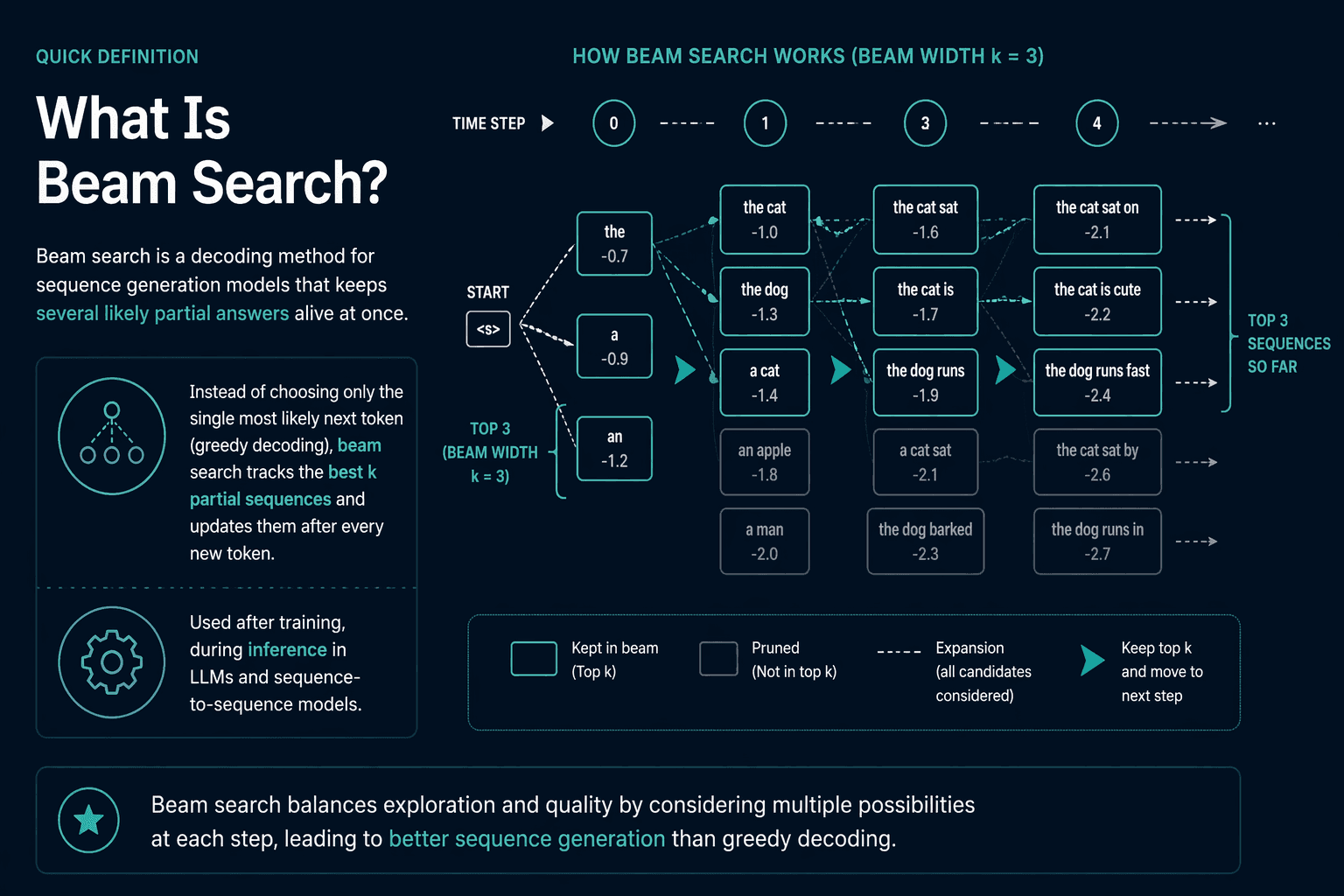 QUICK DEFINITION

What Is Beam Search?

Beam search is a decoding method for sequence generation models that keeps several likely partial answers alive at once.

Instead of choosing only the single most likely next token (greedy decoding), beam search tracks the best k partial sequences and updates them after every new token.

Used after training, during inference in LLMs and sequence-to-sequence models.

HOW BEAM SEARCH WORKS (BEAM WIDTH k = 3)

TIME STEP 0 1 3 4 ...

START
<s>

TOP 3 (BEAM WIDTH k = 3)

the -0.7
a -0.9
an -1.2

the cat -1.0
the dog -1.3
a cat -1.4
an apple -1.8
a man -2.0

the cat sat -1.6
the cat is -1.7
the dog runs -1.9
a cat sat -2.1
the dog barked -2.3

the cat sat on -2.1
the cat is cute -2.2
the dog runs fast -2.4
the cat sat by -2.6
the dog runs in -2.7

TOP 3 SEQUENCES SO FAR

Kept in beam (Top k)
Pruned (Not in top k)
Expansion (all candidates considered)
Keep top k and move to next step

Beam search balances exploration and quality by considering multiple possibilities at each step, leading to better sequence generation than greedy decoding.